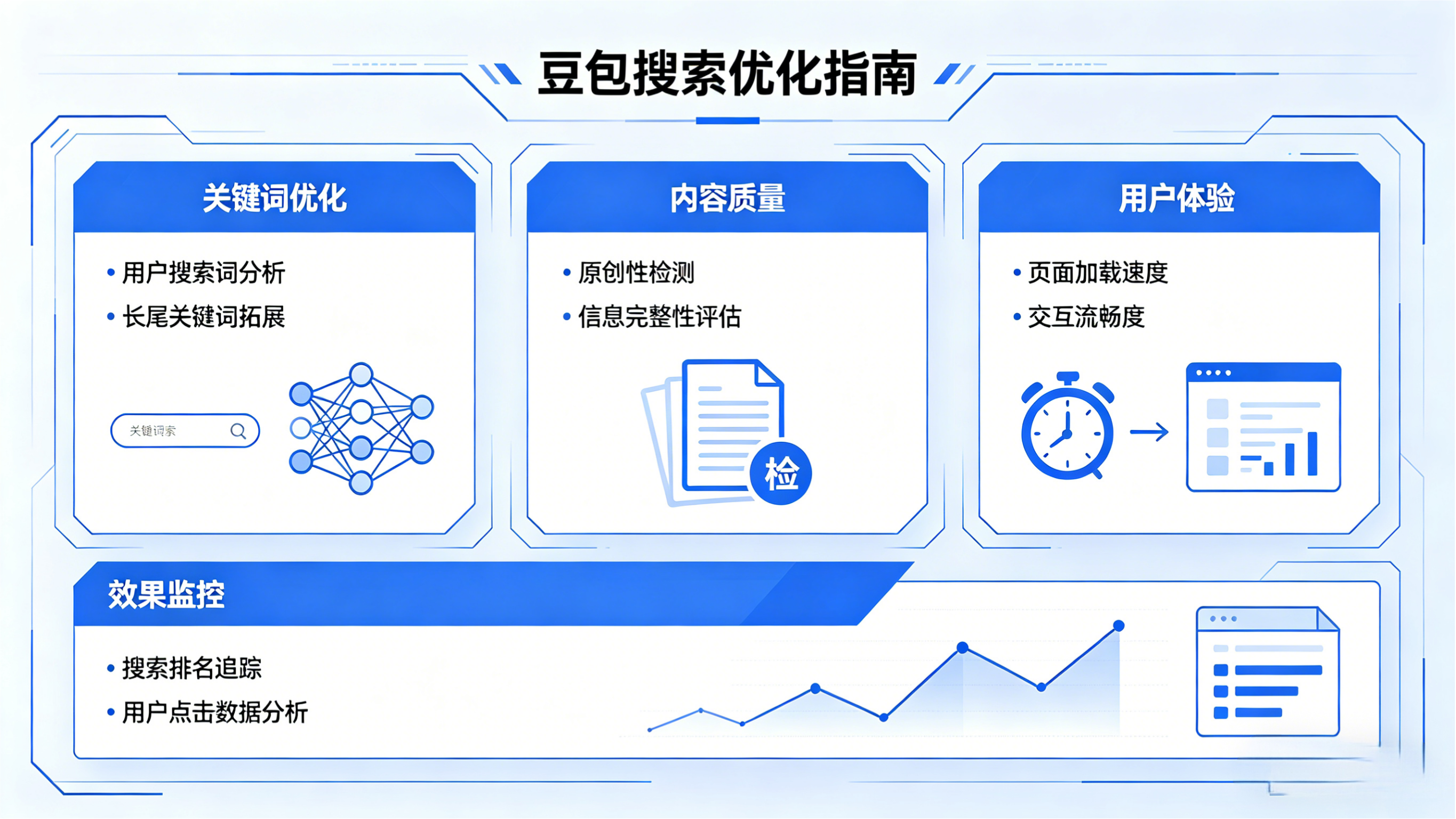 豆包搜索优化指南

关键词优化

• 用户搜索词分析
• 长尾关键词拓展

关键词索

内容质量

• 原创性检测
• 信息完整性评估

检

用户体验

• 页面加载速度
• 交互流畅度

效果监控

• 搜索排名追踪
• 用户点击数据分析